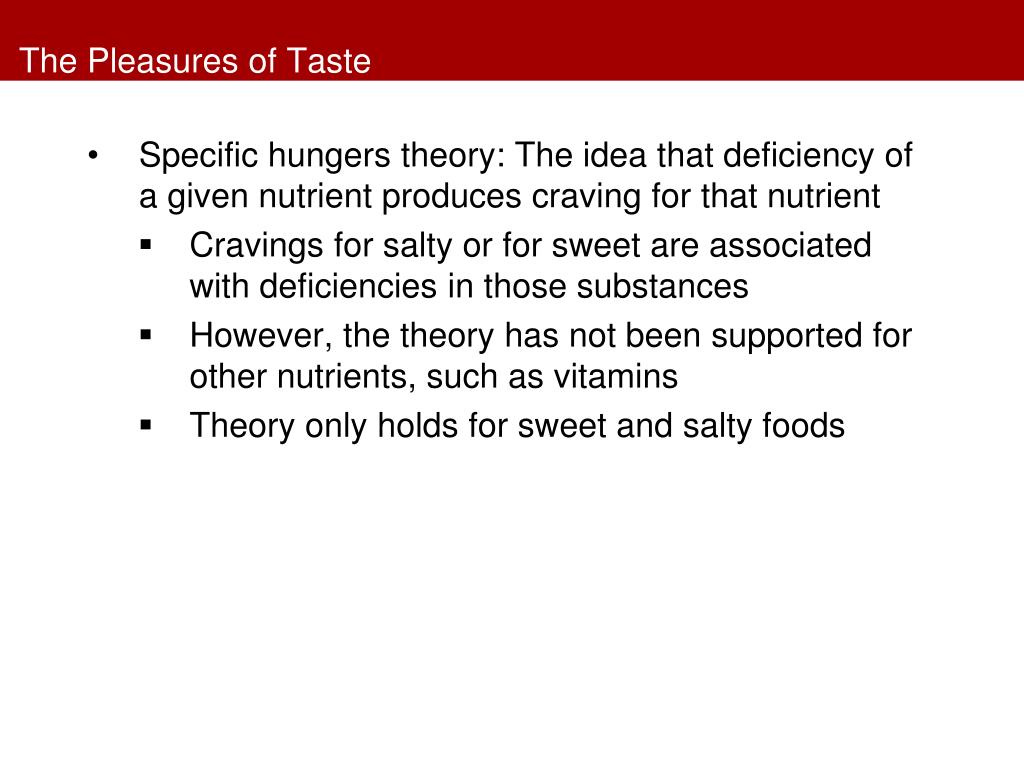 The Pleasures of Taste

• Specific hungers theory: The idea that deficiency of a given nutrient produces craving for that nutrient

▪ Cravings for salty or for sweet are associated with deficiencies in those substances

▪ However, the theory has not been supported for other nutrients, such as vitamins

▪ Theory only holds for sweet and salty foods